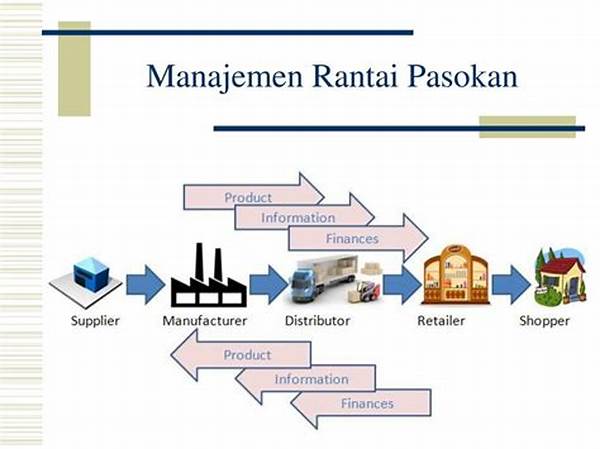 Manajemen Rantai Pasokan

Product
Information
Finances

Supplier
Manufacturer
Distributor
Retailer
Shopper

Product
Information
Finances